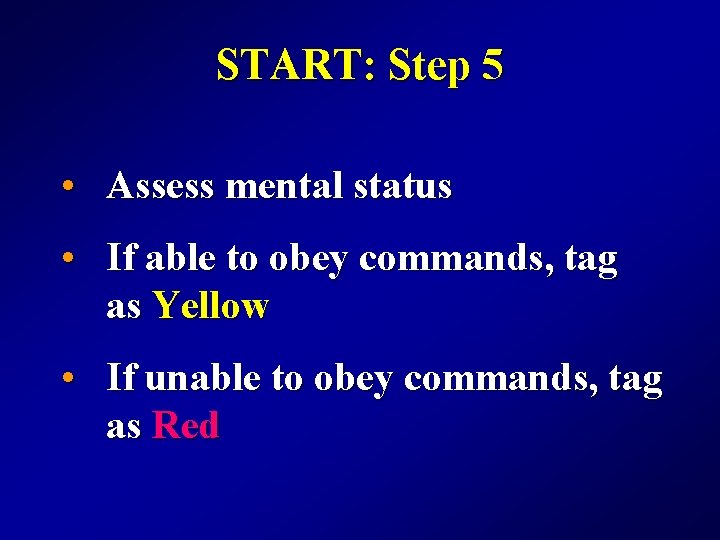 START: Step 5

• Assess mental status

• If able to obey commands, tag as Yellow

• If unable to obey commands, tag as Red